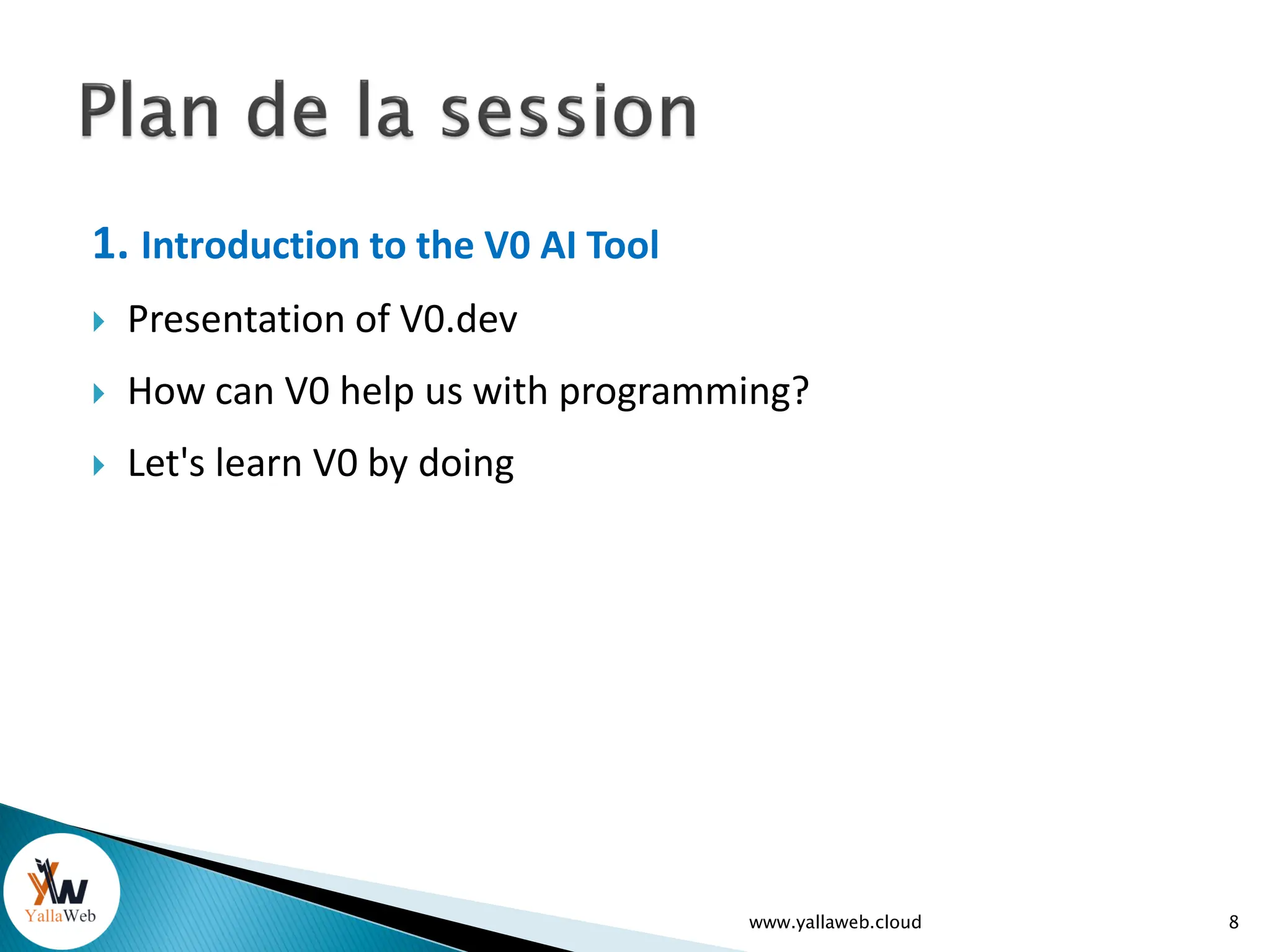 Plan de la session

1. Introduction to the V0 AI Tool

Presentation of V0.dev

How can V0 help us with programming?

Let's learn V0 by doing

YallaWeb

www.yallaweb.cloud

8